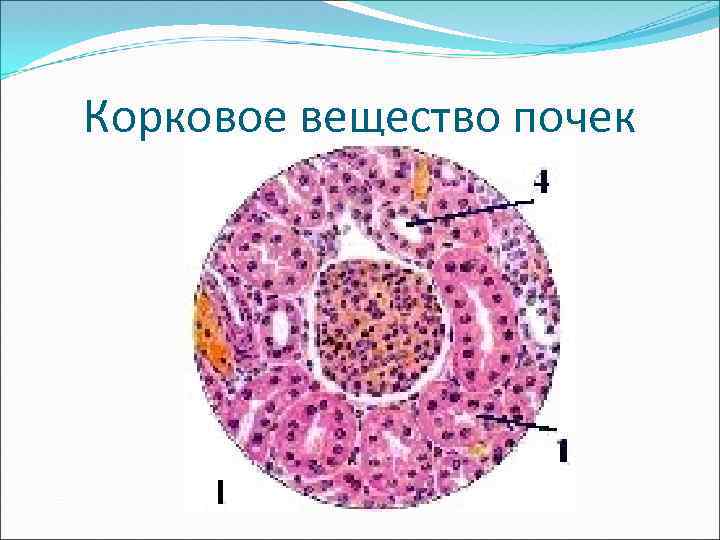 Корковое вещество почек

4

1

I